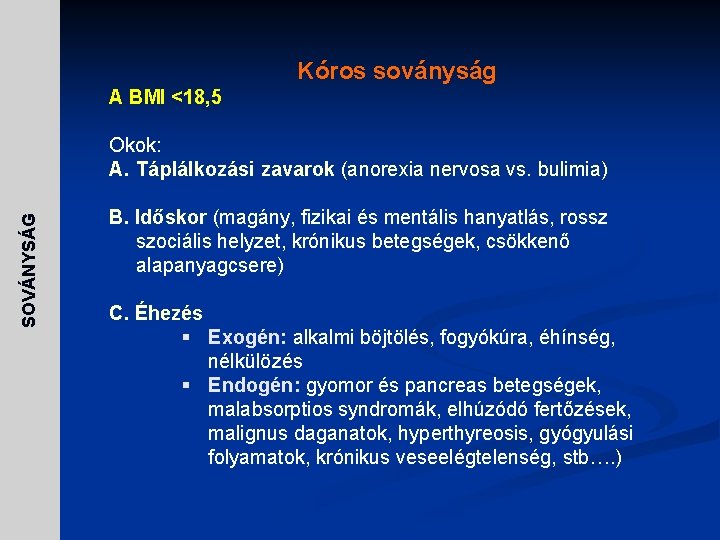 SOVÁNYSÁG

Kóros soványság

A BMI <18,5

Okok:
A. Táplálkozási zavarok (anorexia nervosa vs. bulimia)

B. Időskor (magány, fizikai és mentális hanyatlás, rossz szociális helyzet, krónikus betegségek, csökkenő alapanyagcsere)

C. Éhezés
▪ Exogén: alkalmi böjtölés, fogyókúra, éhínség, nélkülözés
▪ Endogén: gyomor és pancreas betegségek, malabsorptios syndromák, elhúzódó fertőzések, malignus daganatok, hyperthyreosis, gyógyulási folyamatok, krónikus veseelégtelenség, stb….)